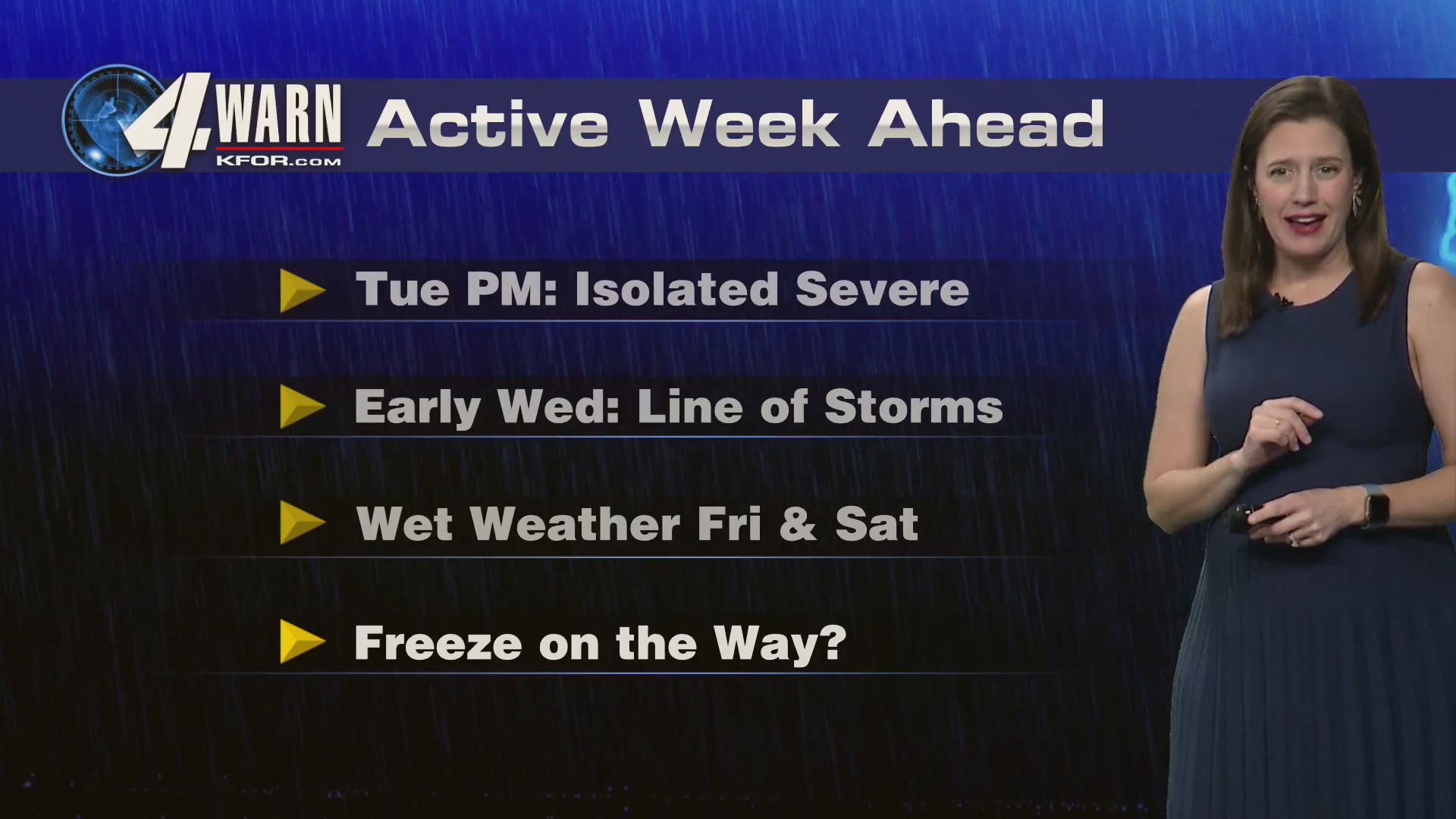 4 WARN
KFOR.com
Active Week Ahead

Tue PM: Isolated Severe

Early Wed: Line of Storms

Wet Weather Fri & Sat

Freeze on the Way?